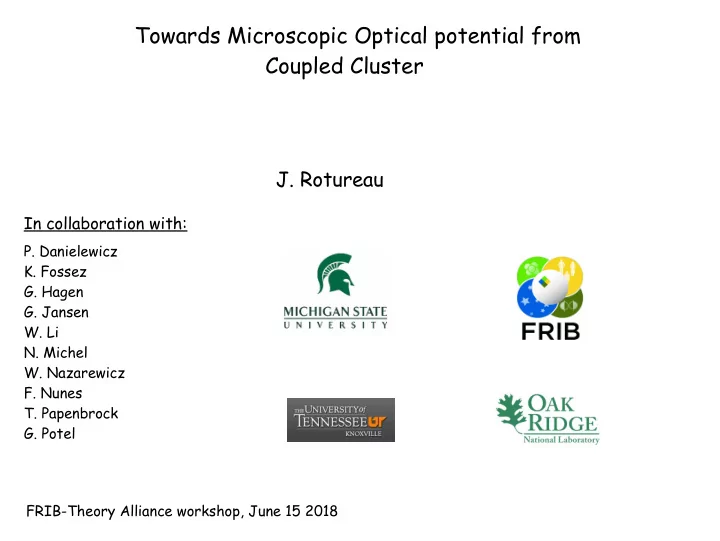 Towards Microscopic Optical potential from Coupled Cluster

J. Rotureau

In collaboration with:

P. Danielewicz
K. Fossez
G. Hagen
G. Jansen
W. Li
N. Michel
W. Nazarewicz
F. Nunes
T. Papenbrock
G. Potel

MICHIGAN STATE
UNIVERSITY

FRIB

THE UNIVERSITY of TENNESSEE UT
KNOXVILLE

OAK RIDGE
National Laboratory

FRIB-Theory Alliance workshop, June 15 2018